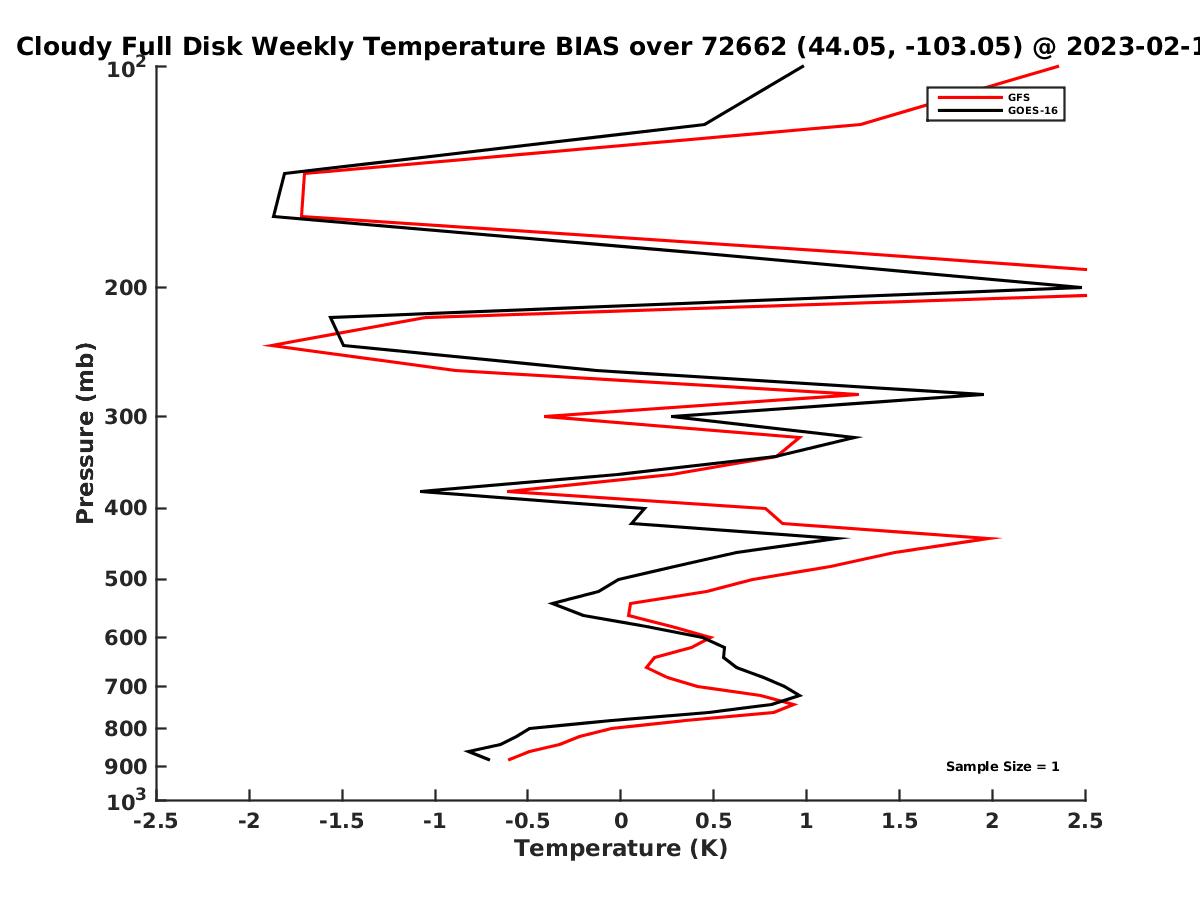 Cloudy Full Disk Weekly Temperature BIAS over 72662 (44.05, -103.05) @ 2023-02-1

GFS
GOES-16

Pressure (mb)

$10^2$
200
300
400
500
600
700
800
900
$10^3$

Sample Size = 1

-2.5 -2 -1.5 -1 -0.5 0 0.5 1 1.5 2 2.5

Temperature (K)